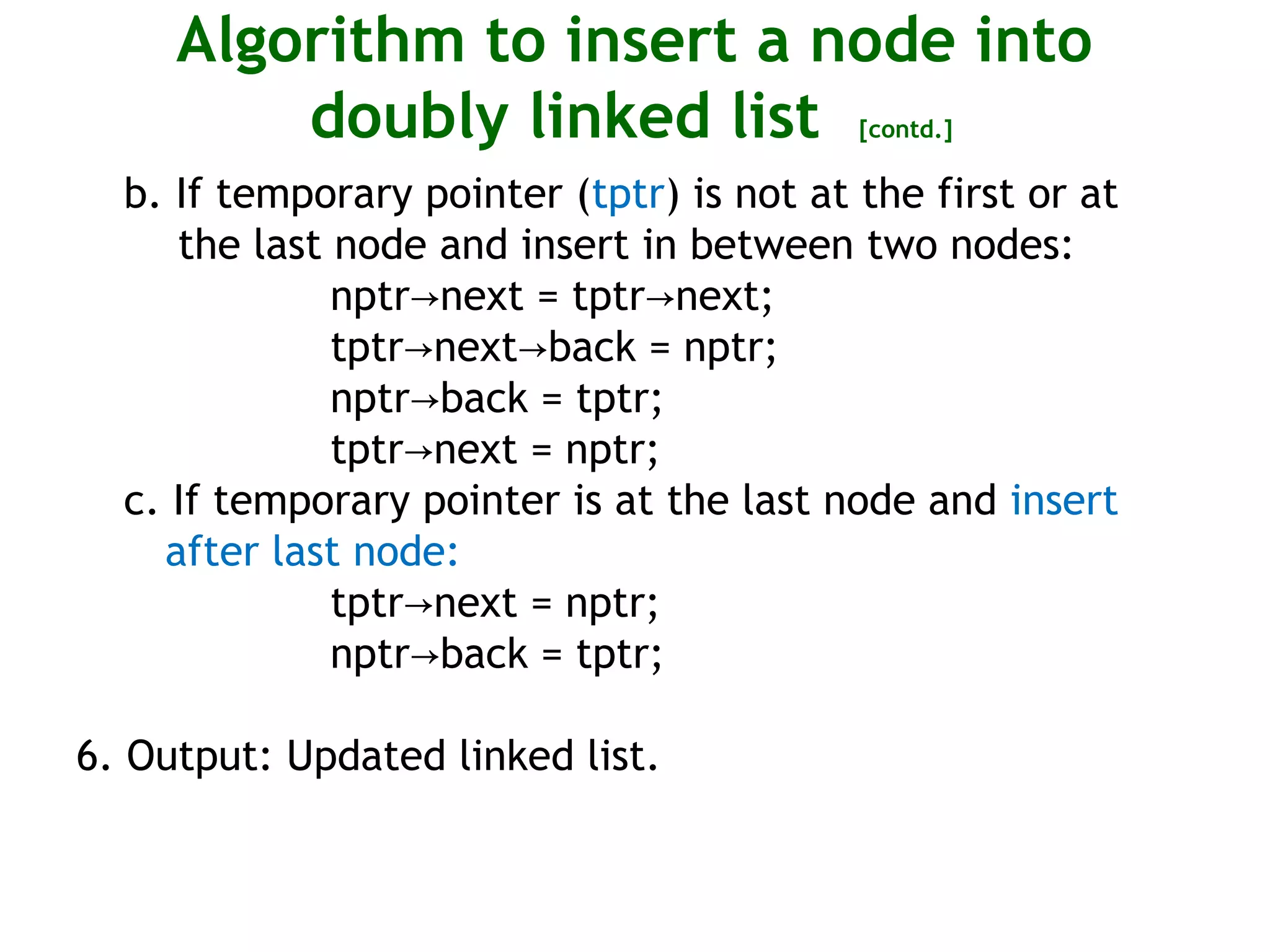 Algorithm to insert a node into doubly linked list [contd.]

b. If temporary pointer (tptr) is not at the first or at the last node and insert in between two nodes:

nptr→next = tptr→next;
tptr→next→back = nptr;
nptr→back = tptr;
tptr→next = nptr;

c. If temporary pointer is at the last node and insert after last node:

tptr→next = nptr;
nptr→back = tptr;

6. Output: Updated linked list.